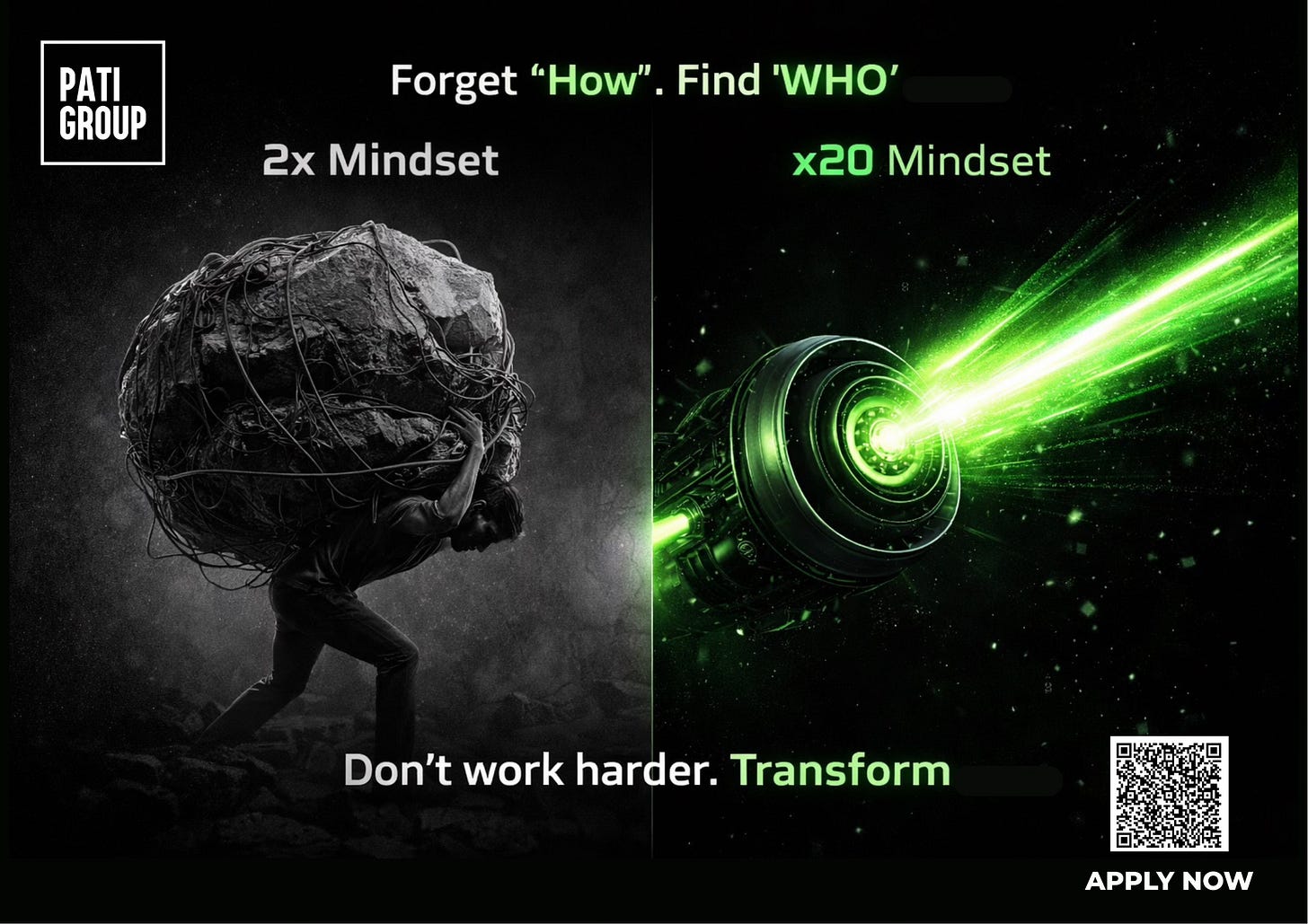 PATI GROUP

Forget “How”. Find 'WHO’

2x Mindset

x20 Mindset

Don’t work harder. Transform

APPLY NOW